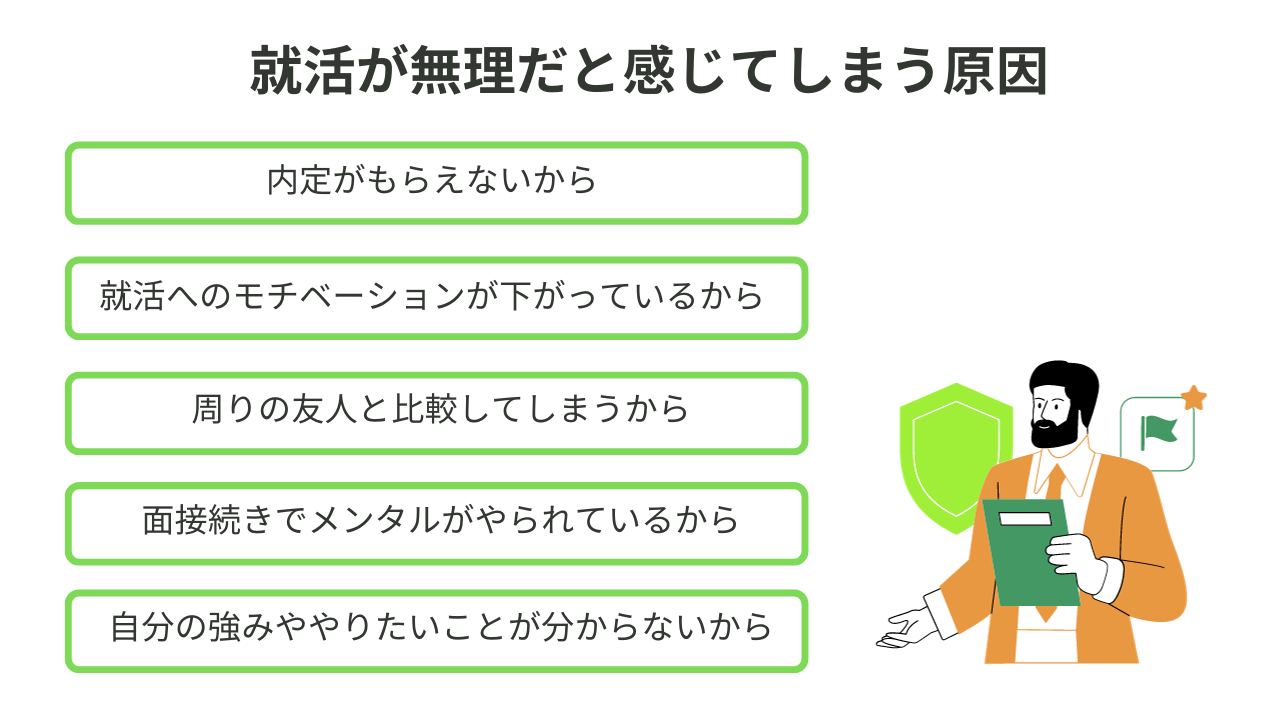 就活が無理だと感じてしまう原因

内定がもらえないから

就活へのモチベーションが下がっているから

周りの友人と比較してしまうから

面接続きでメンタルがやられているから

自分の強みややりたいことが分からないから